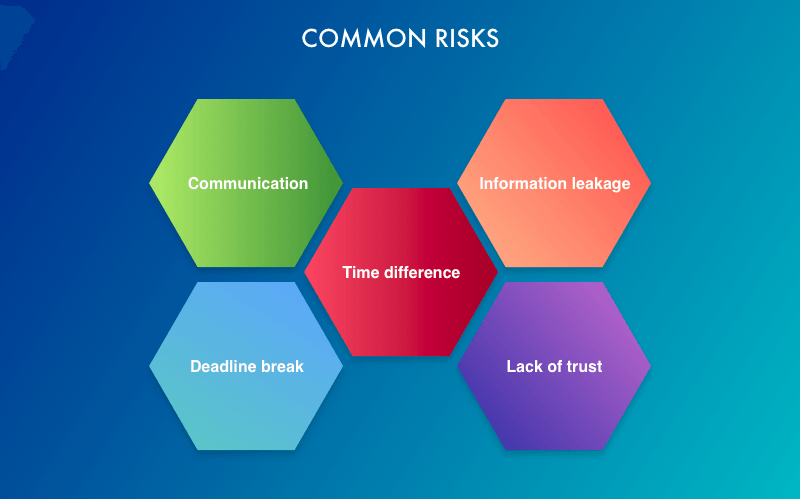 COMMON RISKS

Communication

Information leakage

Time difference

Deadline break

Lack of trust